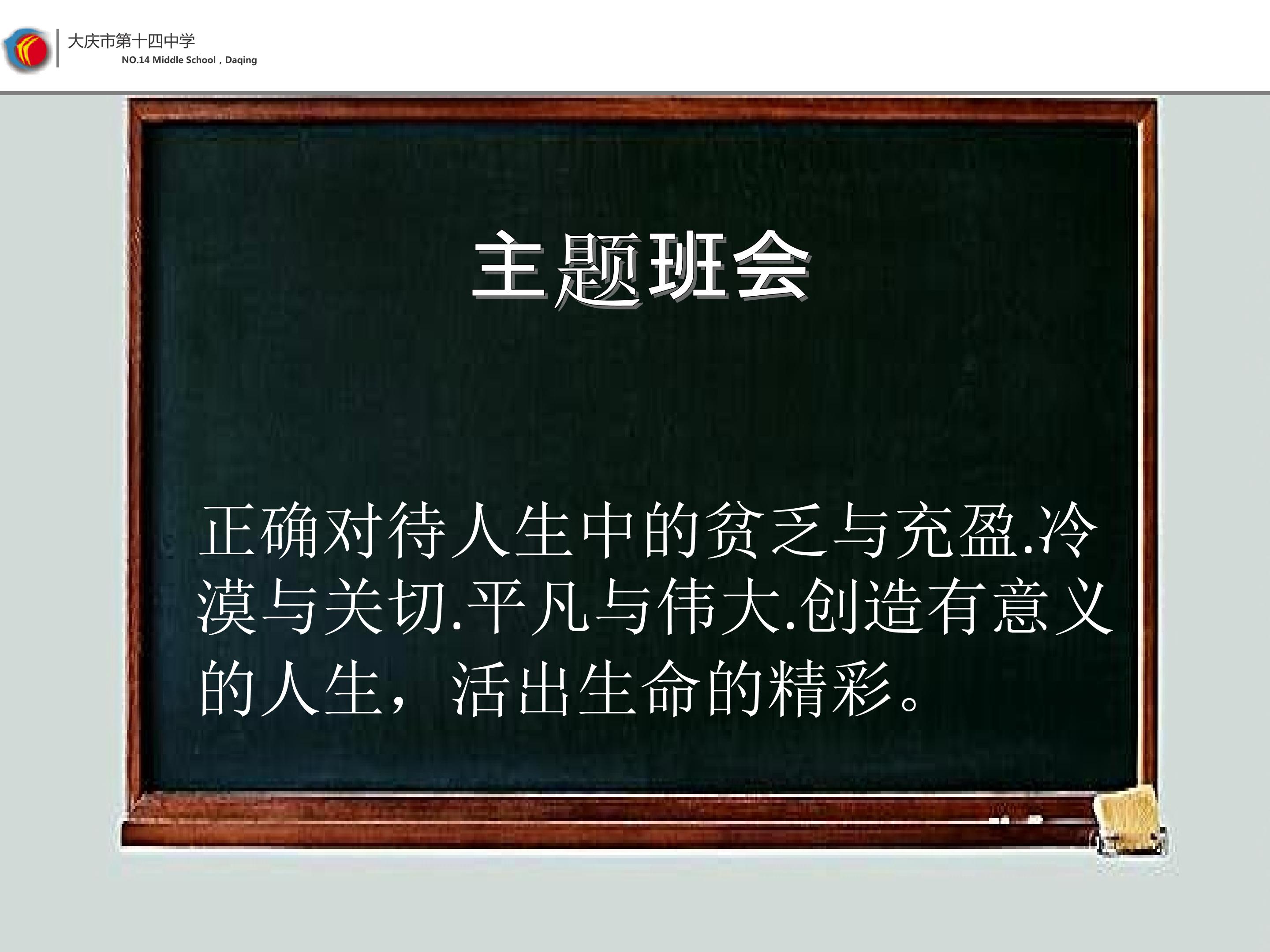 大庆市第十四中学
NO.14 Middle School，Daqing

主题班会

正确对待人生中的贫乏与充盈.冷漠与关切.平凡与伟大.创造有意义的人生，活出生命的精彩。